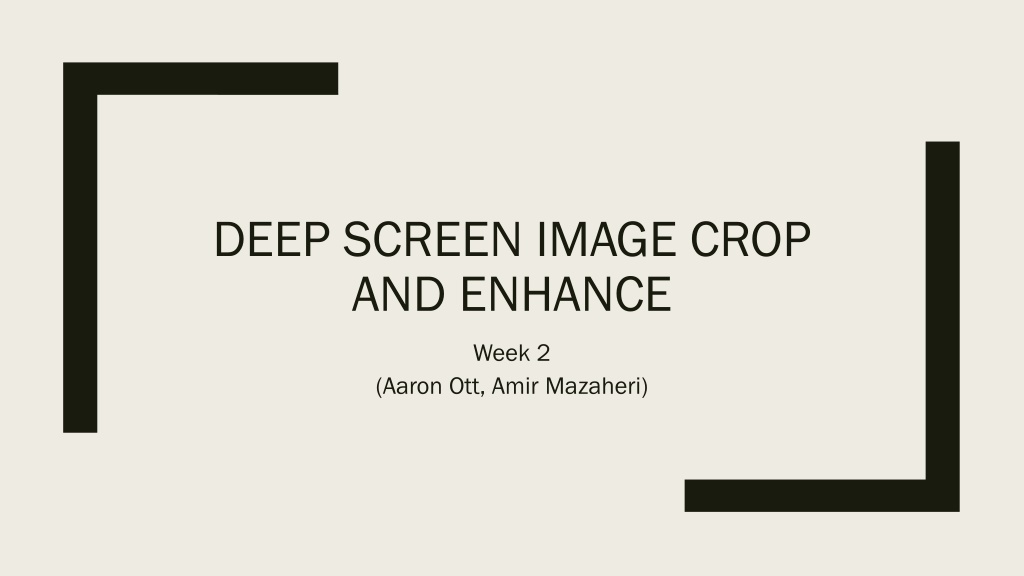 DEEP SCREEN IMAGE CROP AND ENHANCE

Week 2
(Aaron Ott, Amir Mazaheri)